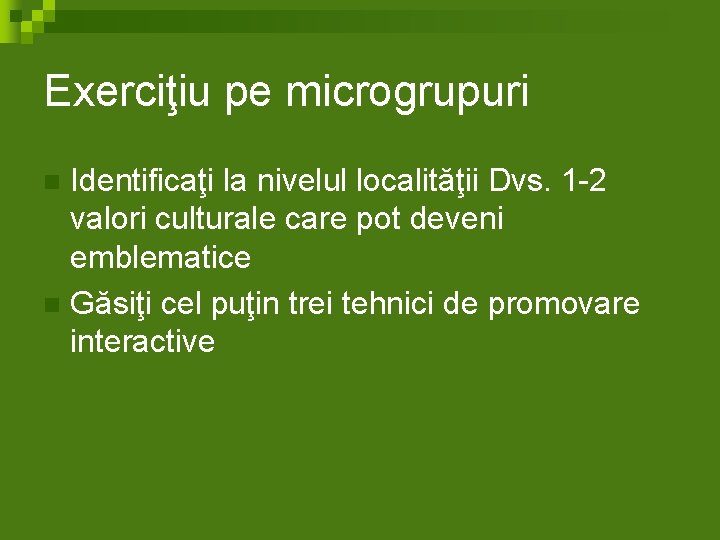 Exerciţiu pe microgrupuri

Identificaţi la nivelul localităţii Dvs. 1-2 valori culturale care pot deveni emblematice

Găsiţi cel puţin trei tehnici de promovare interactive